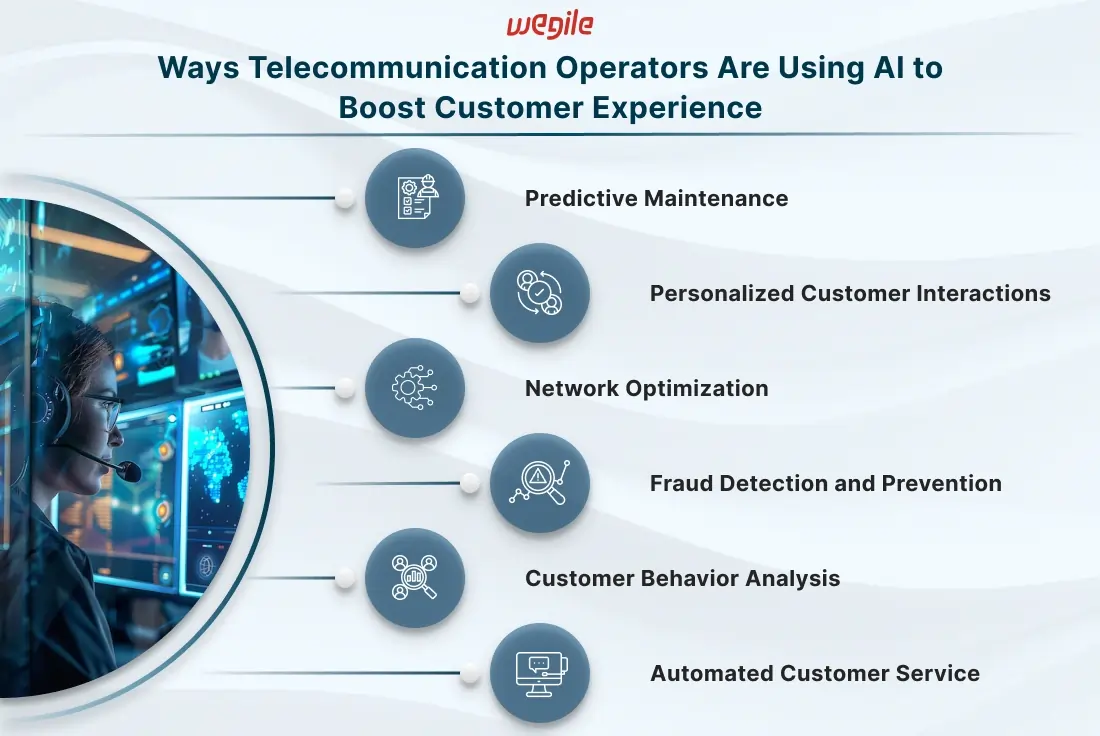 wegile

Ways Telecommunication Operators Are Using AI to Boost Customer Experience

Predictive Maintenance

Personalized Customer Interactions

Network Optimization

Fraud Detection and Prevention

Customer Behavior Analysis

Automated Customer Service